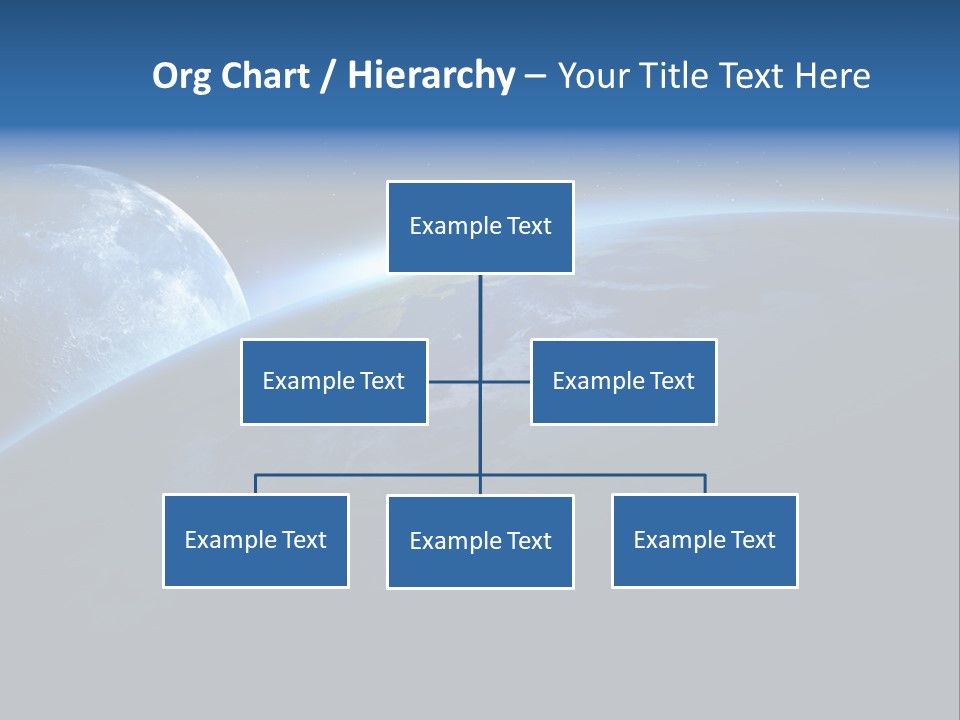 Org Chart / Hierarchy – Your Title Text Here

Example Text

Example Text

Example Text

Example Text

Example Text

Example Text